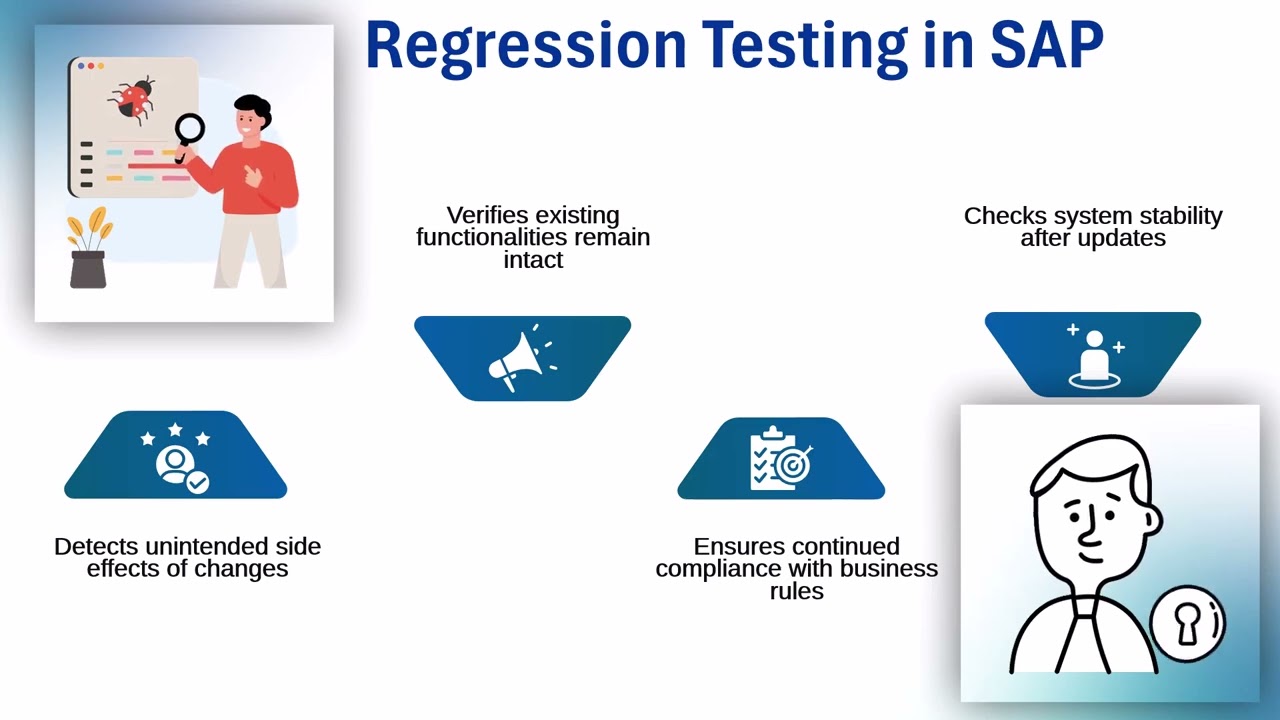 Regression Testing in SAP

Verifies existing functionalities remain intact

Checks system stability after updates

Detects unintended side effects of changes

Ensures continued compliance with business rules